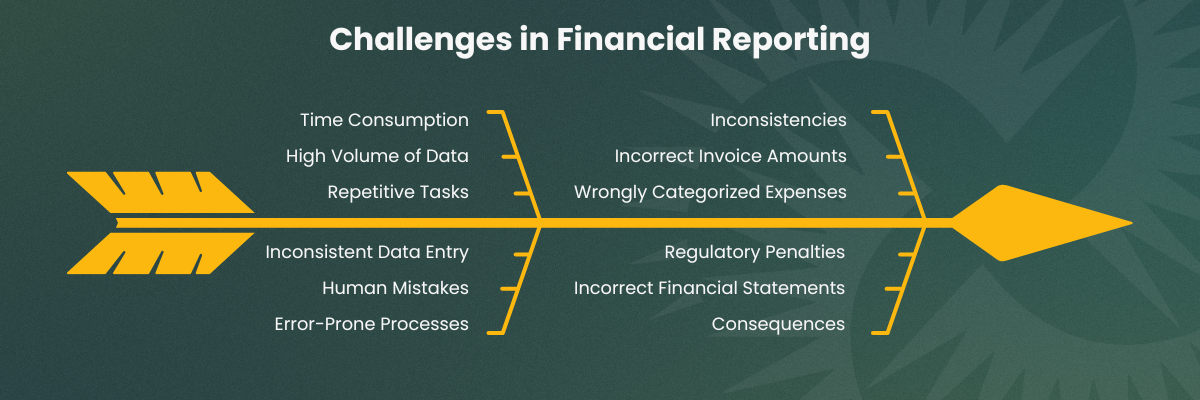 Challenges in Financial Reporting

Time Consumption
High Volume of Data
Repetitive Tasks

Inconsistent Data Entry
Human Mistakes
Error-Prone Processes

Inconsistencies
Incorrect Invoice Amounts
Wrongly Categorized Expenses

Regulatory Penalties
Incorrect Financial Statements
Consequences